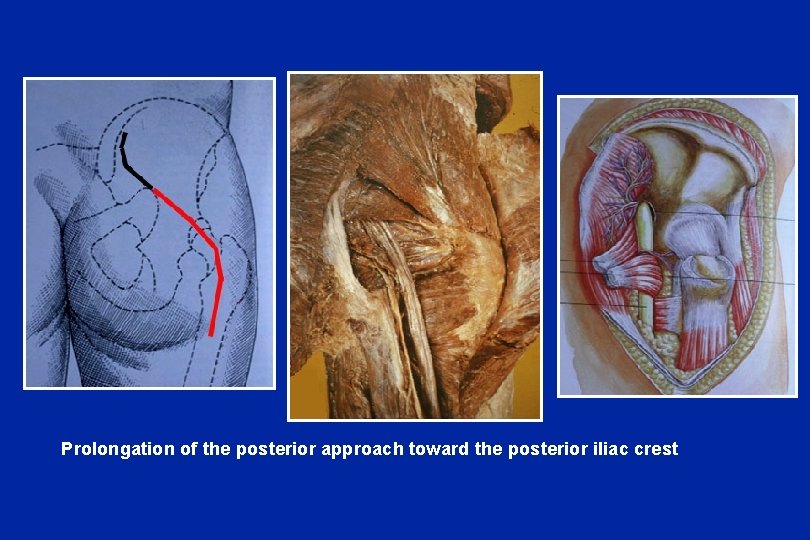 Prolongation of the posterior approach toward the posterior iliac crest